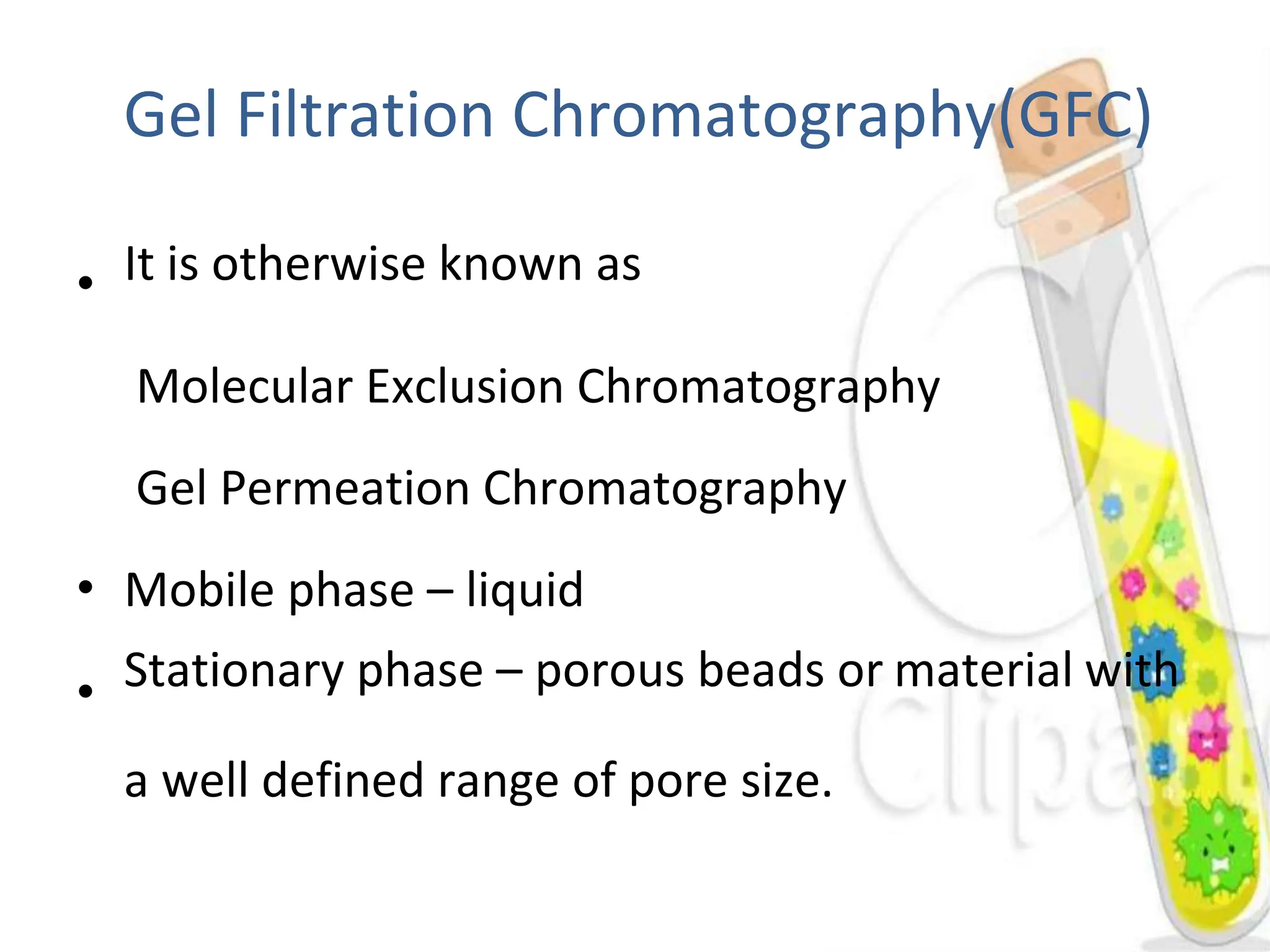 Gel Filtration Chromatography(GFC)

• It is otherwise known as

Molecular Exclusion Chromatography

Gel Permeation Chromatography

• Mobile phase – liquid

• Stationary phase – porous beads or material with

a well defined range of pore size.

Clipa